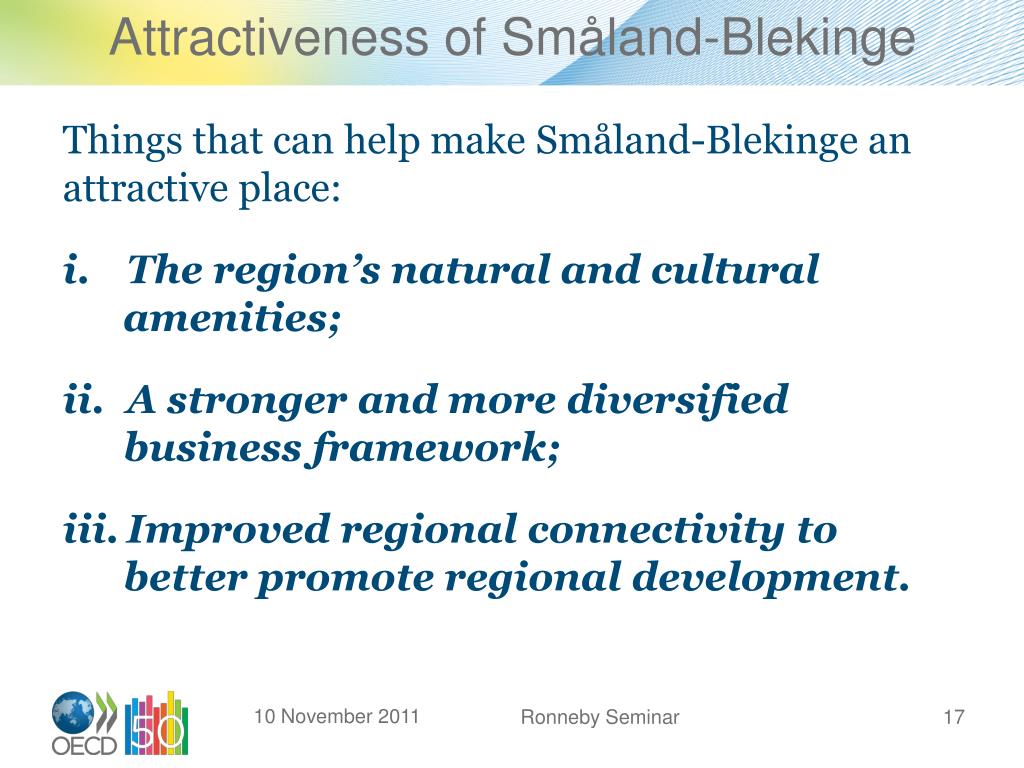 Attractiveness of Småland-Blekinge

Things that can help make Småland-Blekinge an attractive place:

i. The region's natural and cultural amenities;

ii. A stronger and more diversified business framework;

iii. Improved regional connectivity to better promote regional development.

OECD 50

10 November 2011

Ronneby Seminar

17